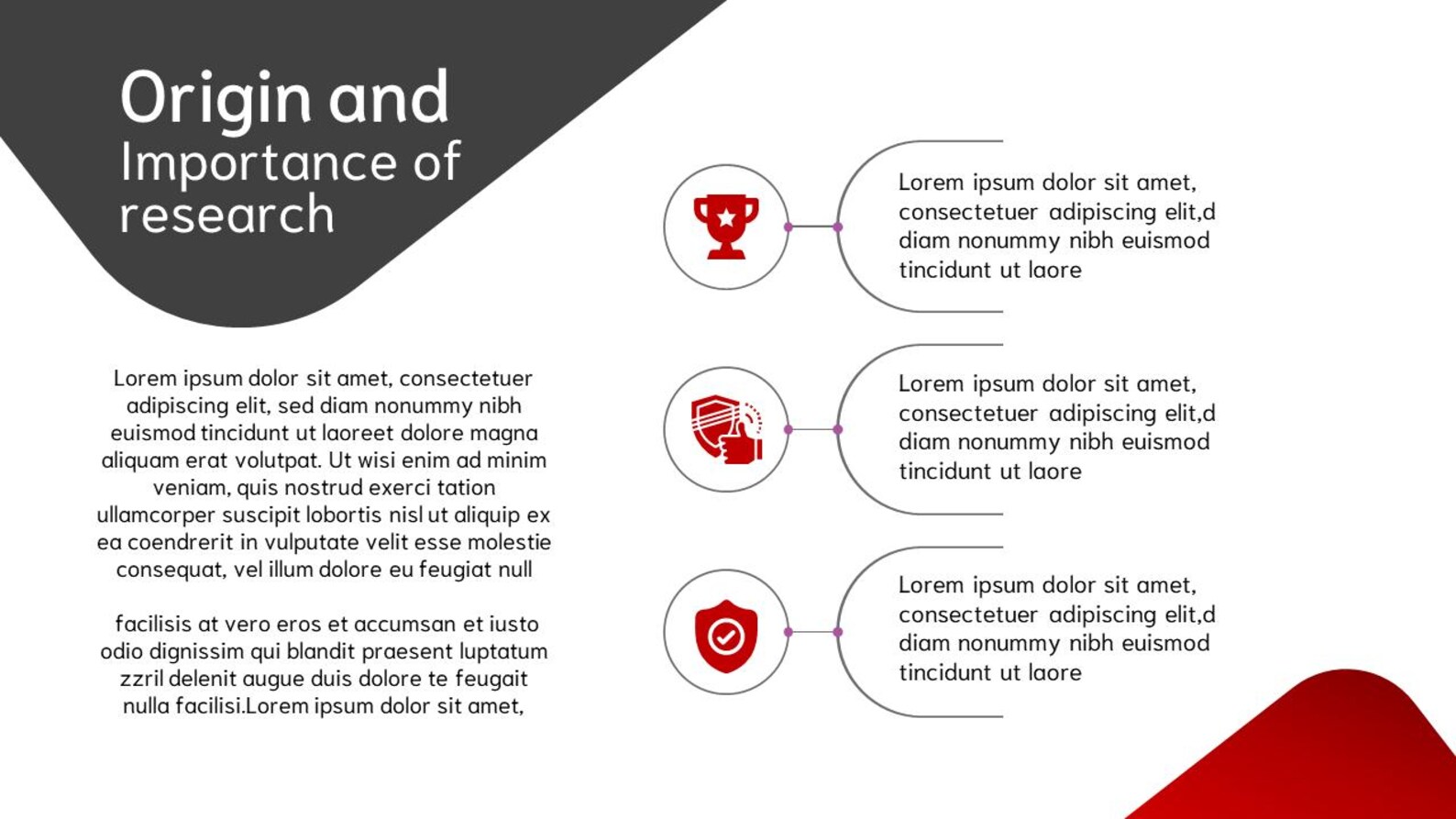 Origin and
Importance of research

Lorem ipsum dolor sit amet, consectetuer adipiscing elit, sed diam nonummy nibh euismod tincidunt ut laoreet dolore magna aliquam erat volutpat. Ut wisi enim ad minim veniam, quis nostrud exerci tation ullamcorper suscipit lobortis nisl ut aliquip ex ea coendrerit in vulputate velit esse molestie consequat, vel illum dolore eu feugiat null

facilisis at vero eros et accumsan et iusto odio dignissim qui blandit praesent luptatum zzril delenit augue duis dolore te feugait nulla facilisi.Lorem ipsum dolor sit amet,

Lorem ipsum dolor sit amet, consectetuer adipiscing elit,d diam nonummy nibh euismod tincidunt ut laore

Lorem ipsum dolor sit amet, consectetuer adipiscing elit,d diam nonummy nibh euismod tincidunt ut laore

Lorem ipsum dolor sit amet, consectetuer adipiscing elit,d diam nonummy nibh euismod tincidunt ut laore